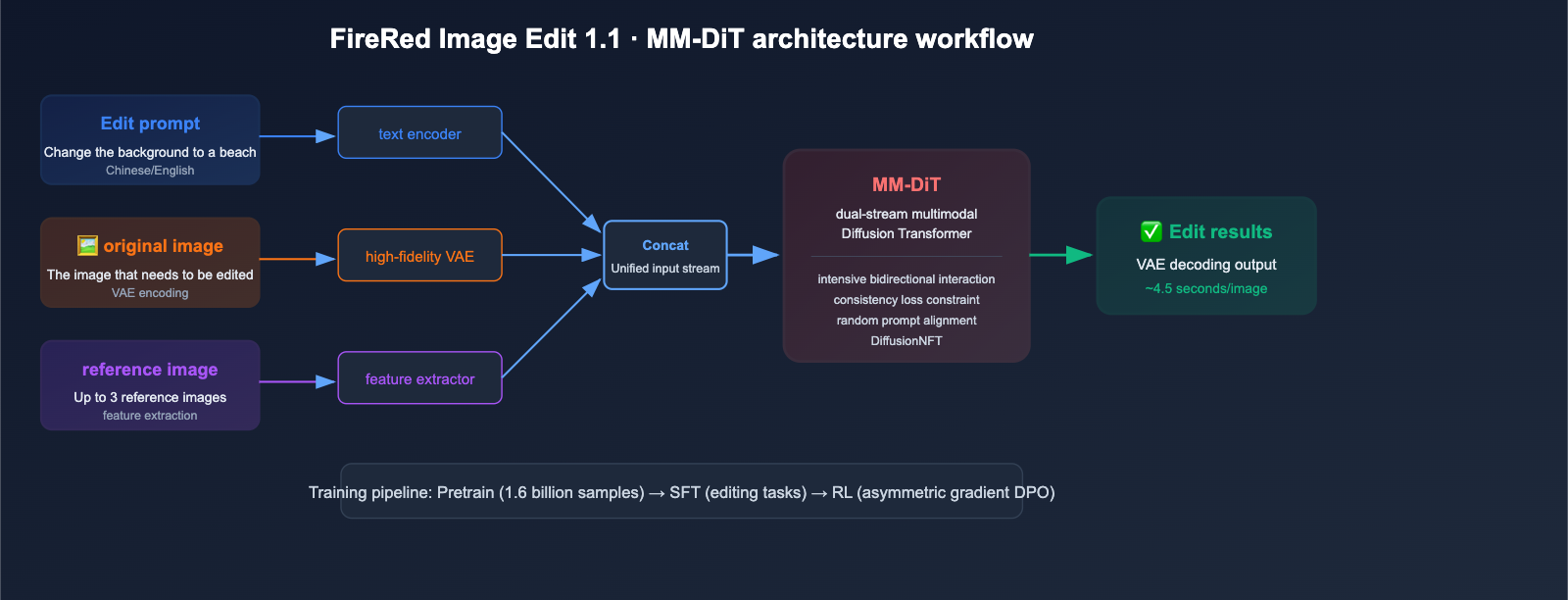 FireRed Image Edit 1.1 · MM-DiT architecture workflow

Edit prompt
Change the background to a beach
Chinese/English

original image
The image that needs to be edited
VAE encoding

reference image
Up to 3 reference images
feature extraction

text encoder

high-fidelity VAE

feature extractor

Concat
Unified input stream

MM-DiT
dual-stream multimodal Diffusion Transformer

intensive bidirectional interaction
consistency loss constraint
random prompt alignment
DiffusionNFT

✅ Edit results
VAE decoding output
~4.5 seconds/image

Training pipeline: Pretrain (1.6 billion samples) → SFT (editing tasks) → RL (asymmetric gradient DPO)